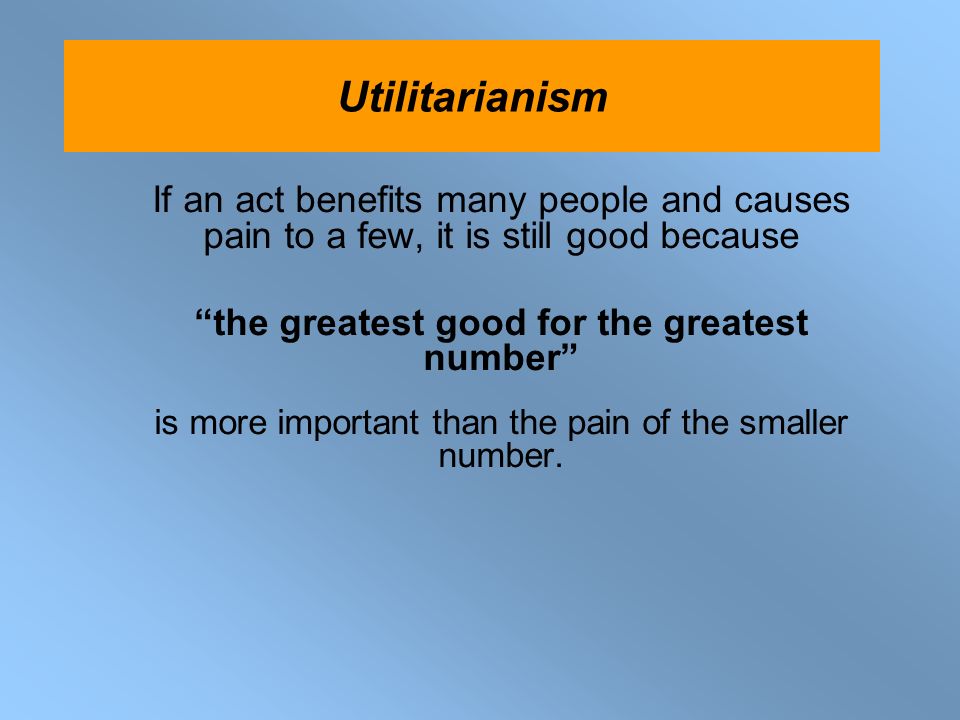 Utilitarianism

If an act benefits many people and causes pain to a few, it is still good because

“the greatest good for the greatest number”

is more important than the pain of the smaller number.